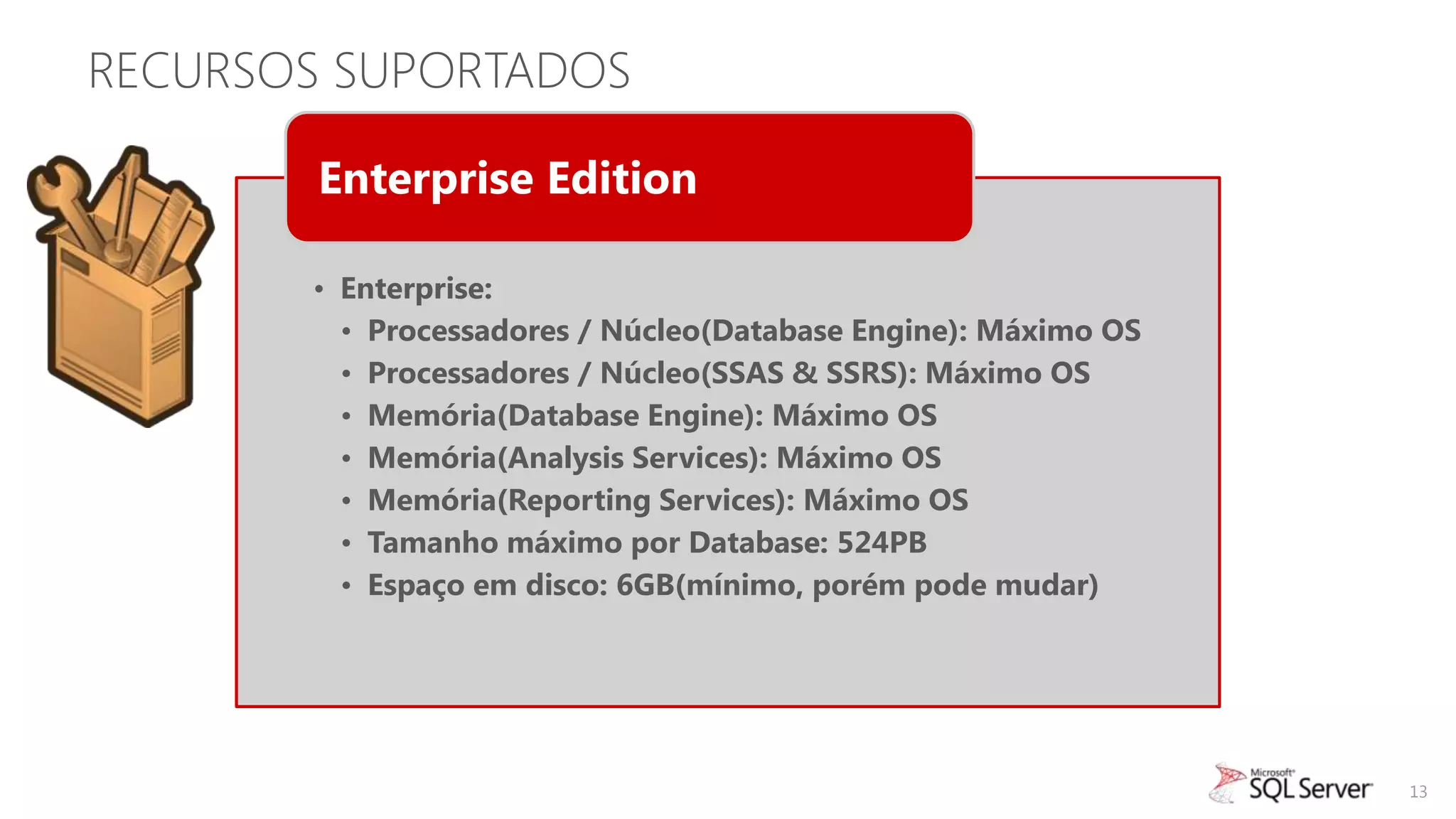 RECURSOS SUPORTADOS

Enterprise Edition

• Enterprise:
  • Processadores / Núcleo(Database Engine): Máximo OS
  • Processadores / Núcleo(SSAS & SSRS): Máximo OS
  • Memória(Database Engine): Máximo OS
  • Memória(Analysis Services): Máximo OS
  • Memória(Reporting Services): Máximo OS
  • Tamanho máximo por Database: 524PB
  • Espaço em disco: 6GB(mínimo, porém pode mudar)

Microsoft SQL Server

13